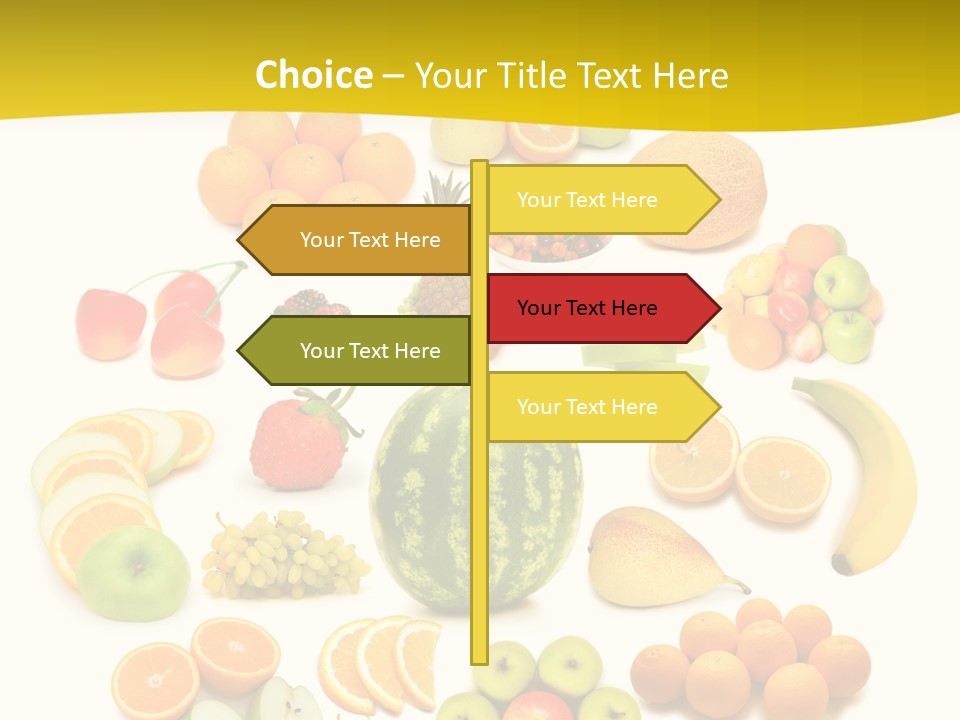 Choice – Your Title Text Here

Your Text Here

Your Text Here

Your Text Here

Your Text Here

Your Text Here